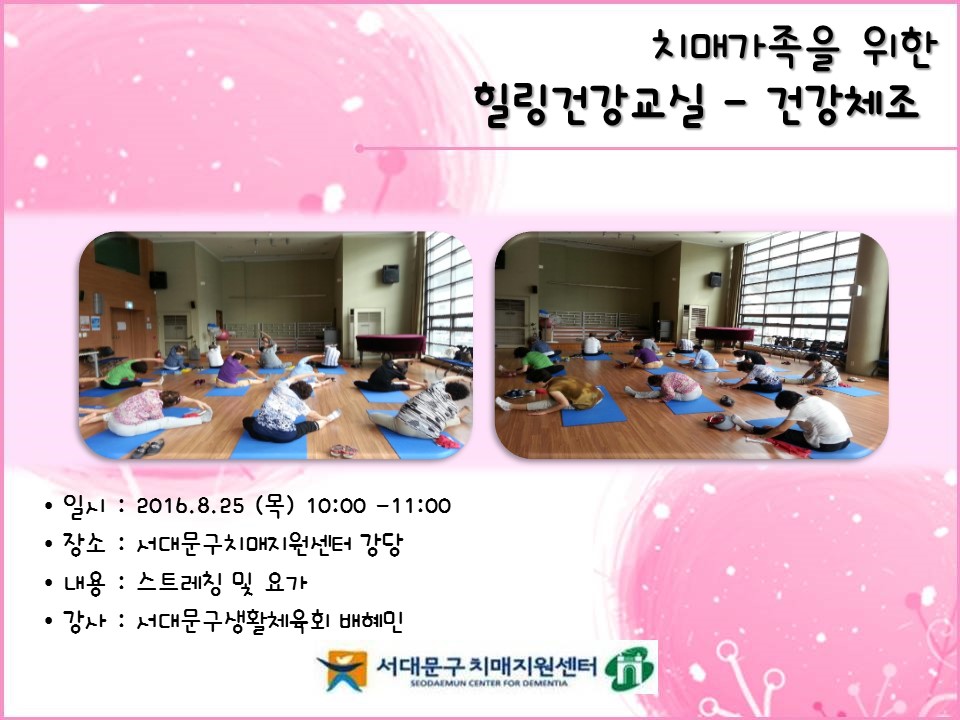 치매가족을 위한
힐링건강교실 - 건강체조

• 일시 : 2016.8.25 (목) 10:00 -11:00
• 장소 : 서대문구치매지원센터 강당
• 내용 : 스트레칭 및 요가
• 강사 : 서대문구생활체육회 배혜민

서대문구 치매지원센터
SEODAEMUN CENTER FOR DEMENTIA